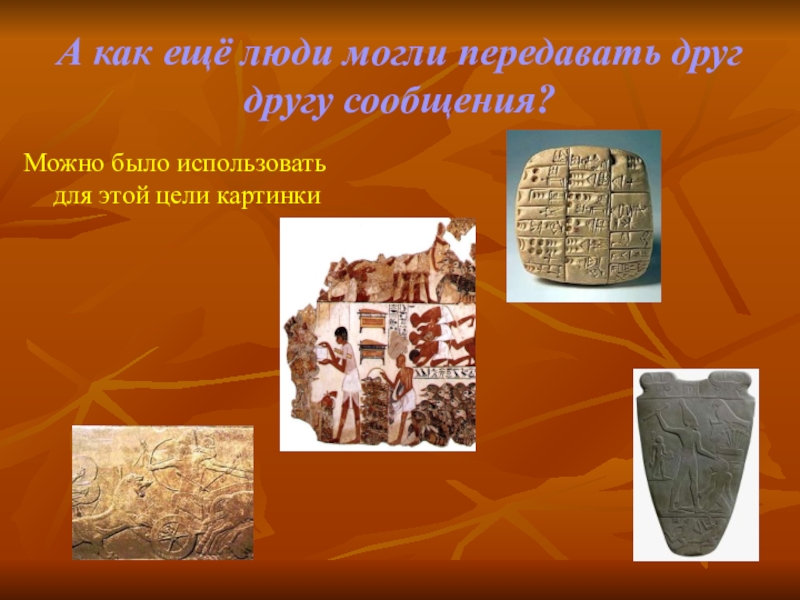 А как ещё люди могли передавать друг другу сообщения?

Можно было использовать для этой цели картинки